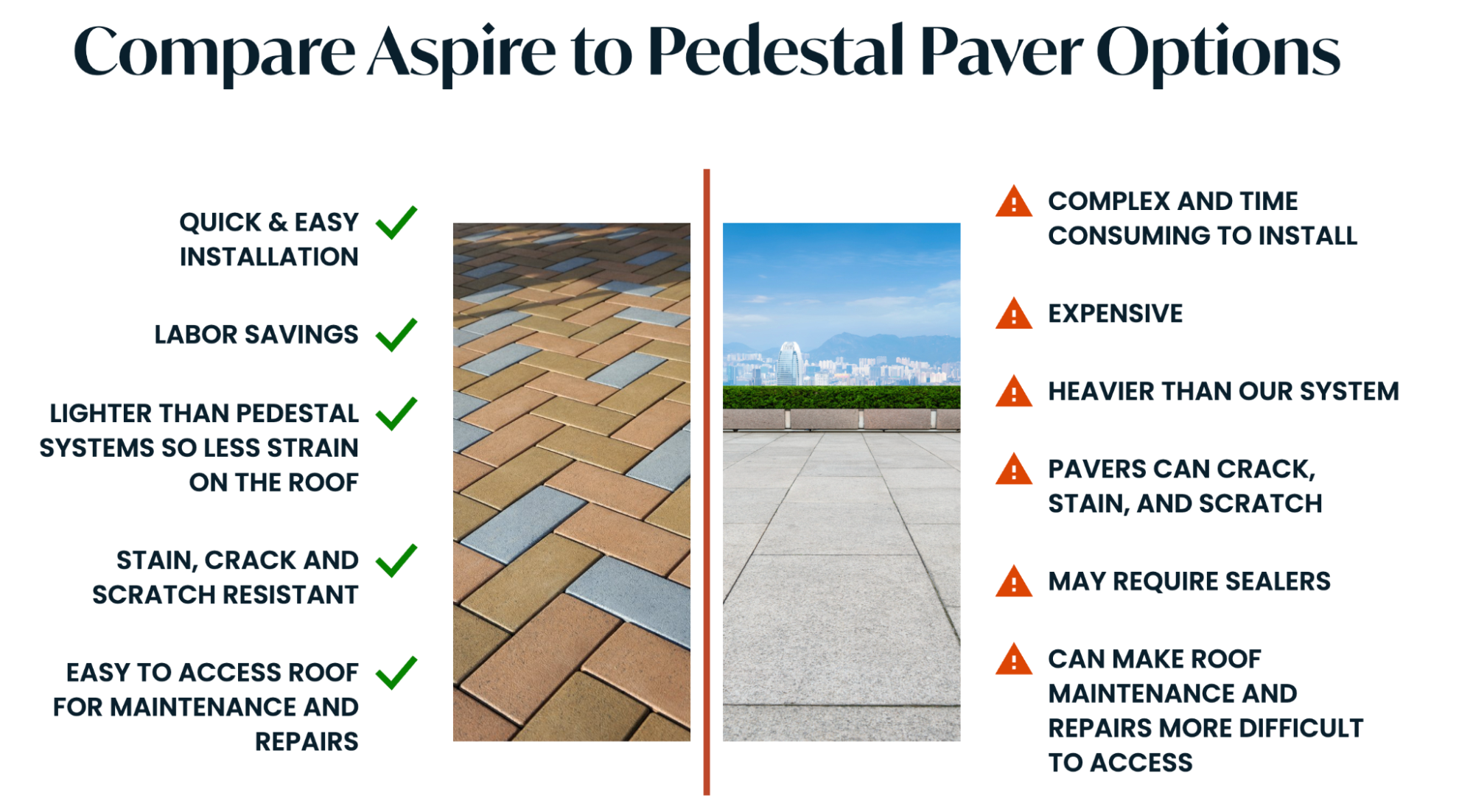 Compare Aspire to Pedestal Paver Options

QUICK & EASY INSTALLATION

LABOR SAVINGS

LIGHTER THAN PEDESTAL SYSTEMS SO LESS STRAIN ON THE ROOF

STAIN, CRACK AND SCRATCH RESISTANT

EASY TO ACCESS ROOF FOR MAINTENANCE AND REPAIRS

COMPLEX AND TIME CONSUMING TO INSTALL

EXPENSIVE

HEAVIER THAN OUR SYSTEM

PAVERS CAN CRACK, STAIN, AND SCRATCH

MAY REQUIRE SEALERS

CAN MAKE ROOF MAINTENANCE AND REPAIRS MORE DIFFICULT TO ACCESS